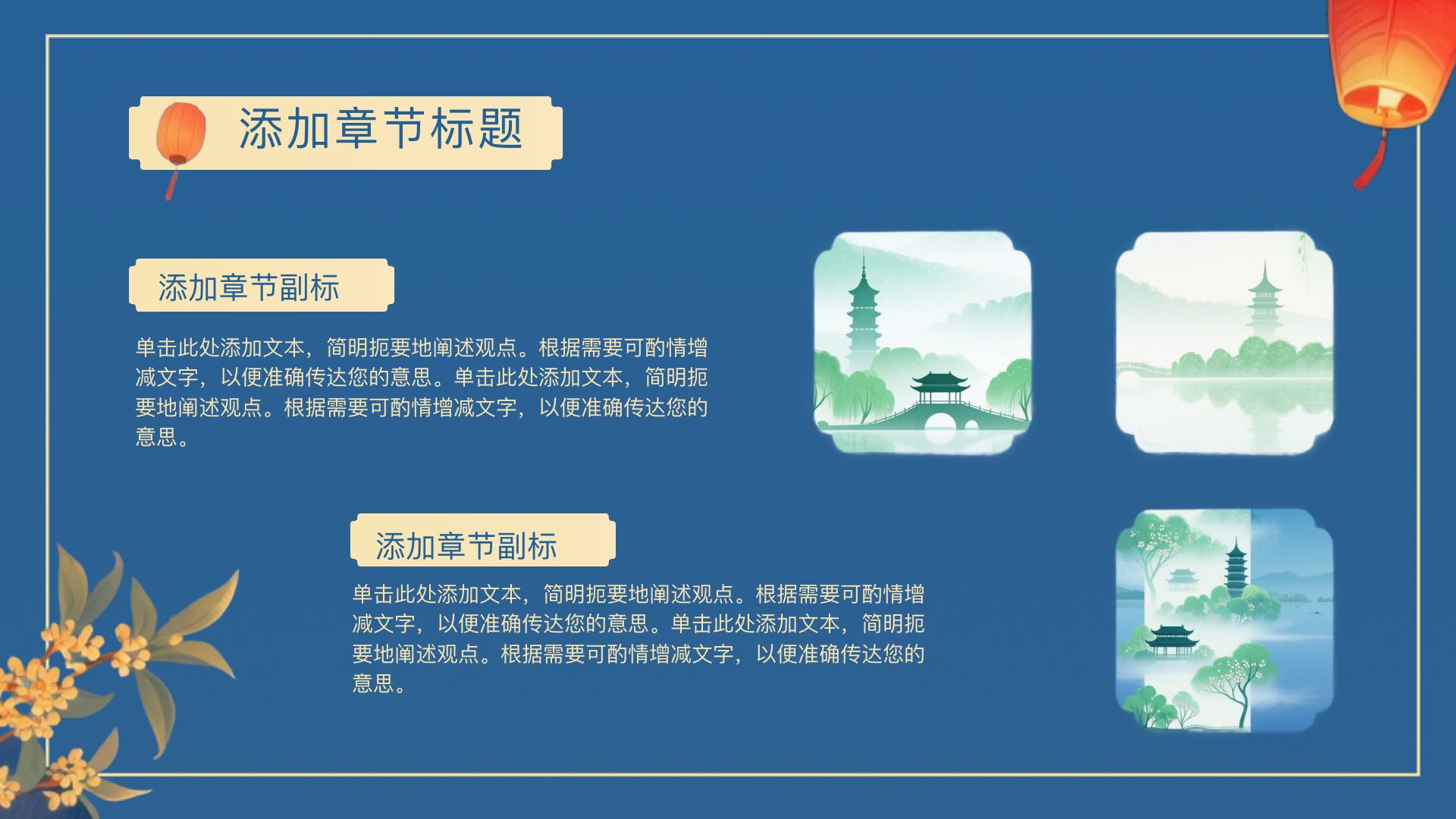 添加章节标题

添加章节副标

单击此处添加文本，简明扼要地阐述观点。根据需要可酌情增减文字，以便准确传达您的意思。单击此处添加文本，简明扼要地阐述观点。根据需要可酌情增减文字，以便准确传达您的意思。

添加章节副标

单击此处添加文本，简明扼要地阐述观点。根据需要可酌情增减文字，以便准确传达您的意思。单击此处添加文本，简明扼要地阐述观点。根据需要可酌情增减文字，以便准确传达您的意思。